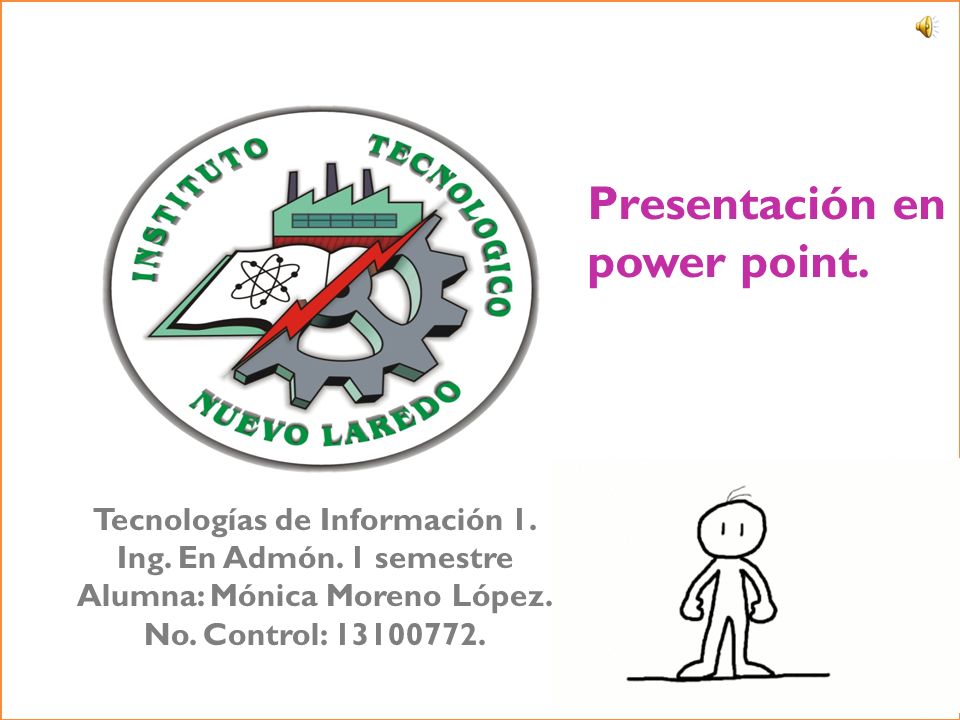 INSTITUTO TECNOLOGICO NUEVO LAREDO

Presentación en power point.

Tecnologías de Información 1.
Ing. En Admón. 1 semestre
Alumna: Mónica Moreno López.
No. Control: 13100772.